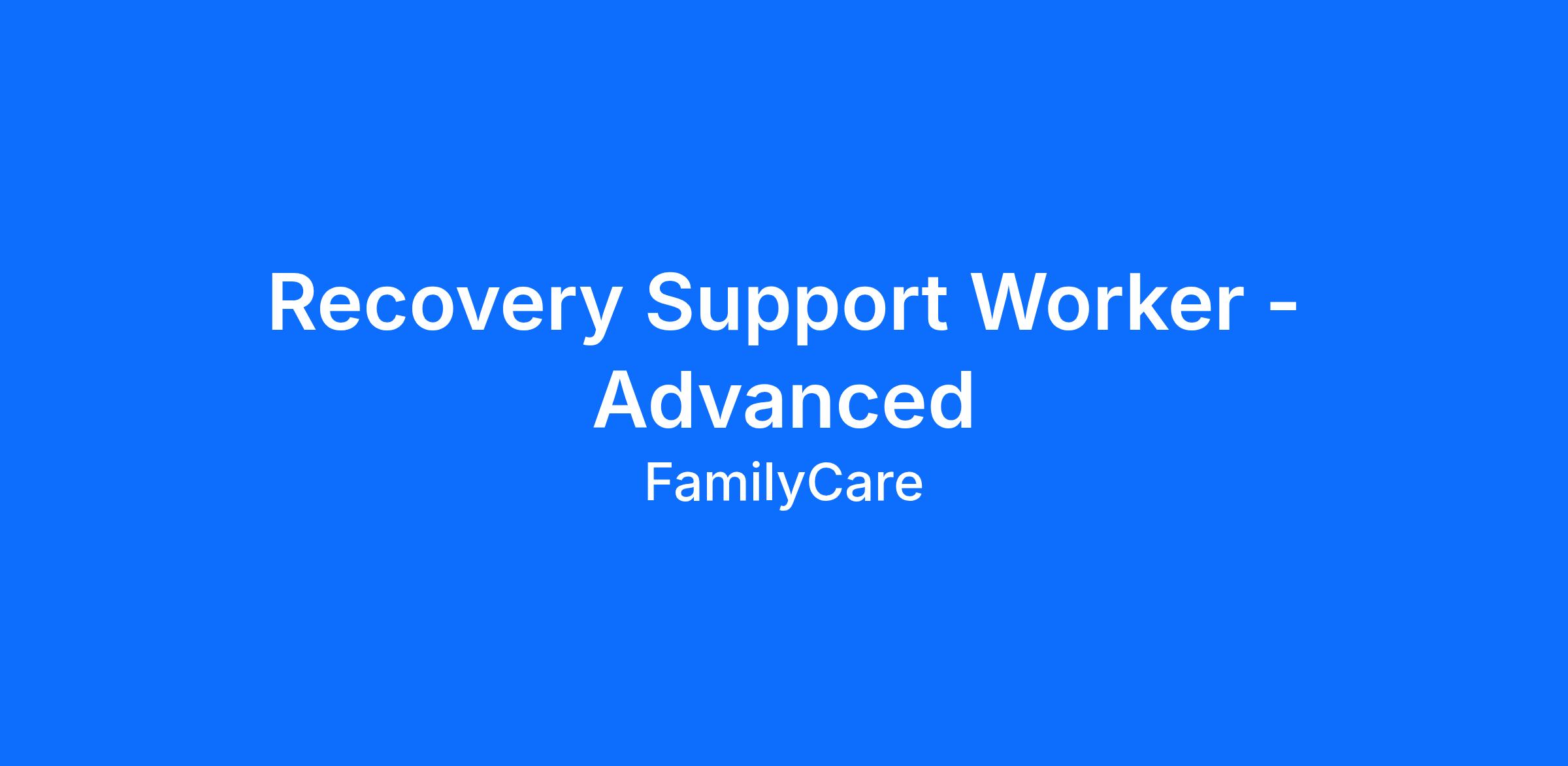 Recovery Support Worker - Advanced

FamilyCare